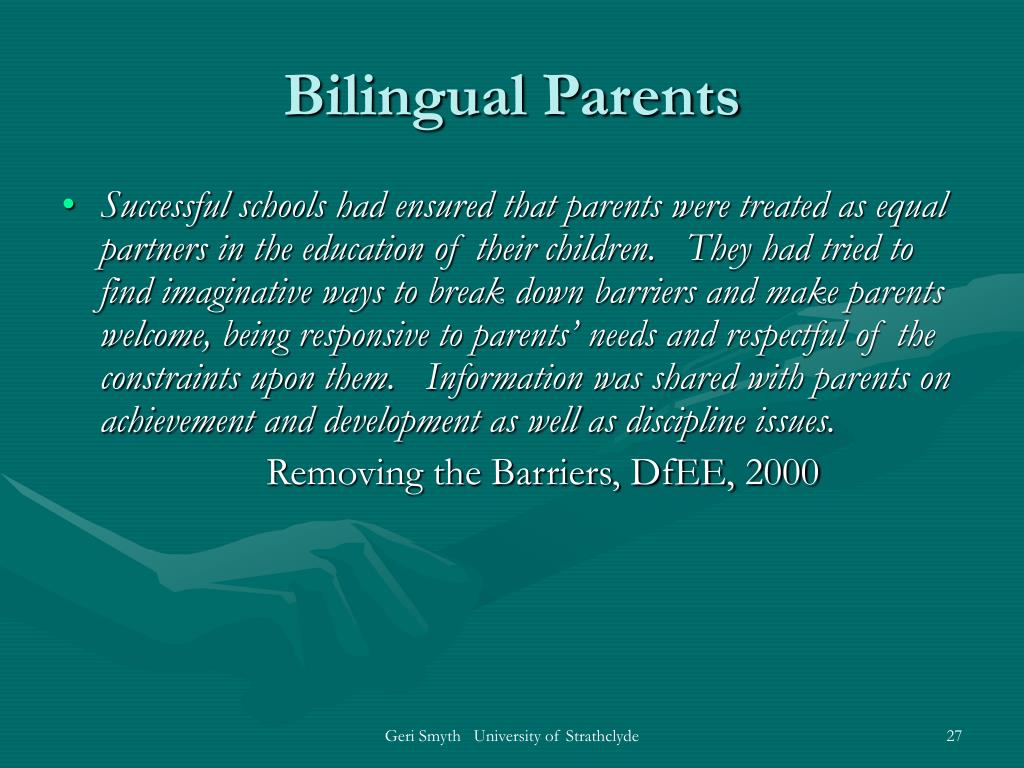 Bilingual Parents

• Successful schools had ensured that parents were treated as equal partners in the education of their children. They had tried to find imaginative ways to break down barriers and make parents welcome, being responsive to parents' needs and respectful of the constraints upon them. Information was shared with parents on achievement and development as well as discipline issues.

Removing the Barriers, DfEE, 2000

Geri Smyth University of Strathclyde

27